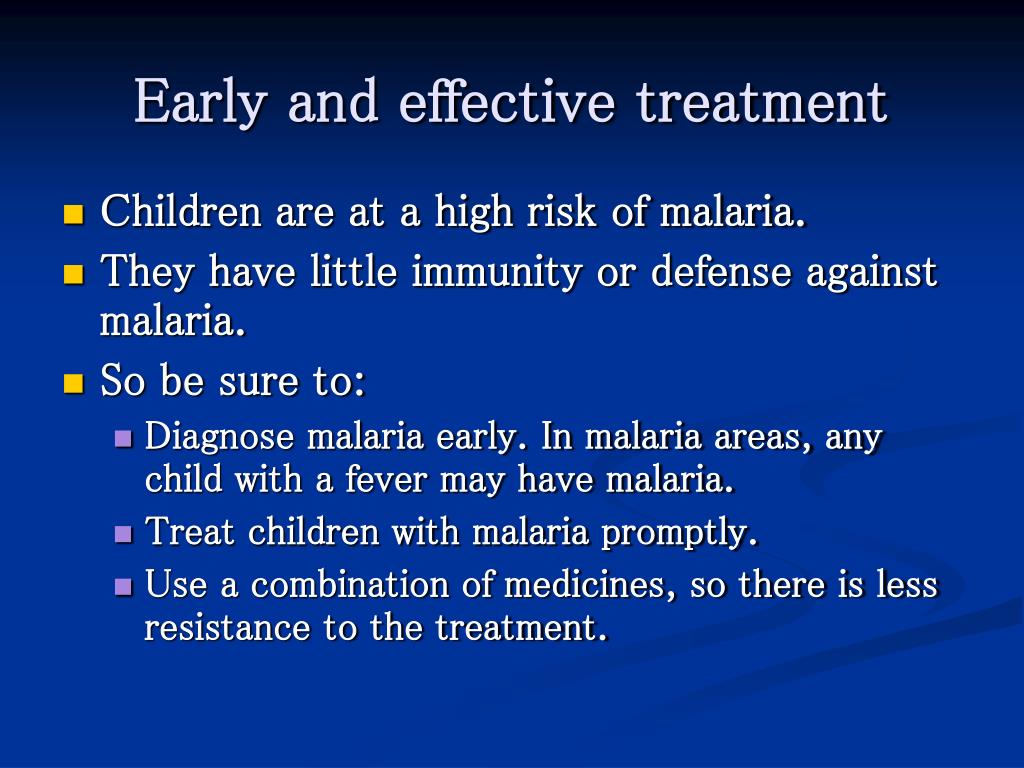 Early and effective treatment

- Children are at a high risk of malaria.
- They have little immunity or defense against malaria.
- So be sure to:
  - Diagnose malaria early. In malaria areas, any child with a fever may have malaria.
  - Treat children with malaria promptly.
  - Use a combination of medicines, so there is less resistance to the treatment.